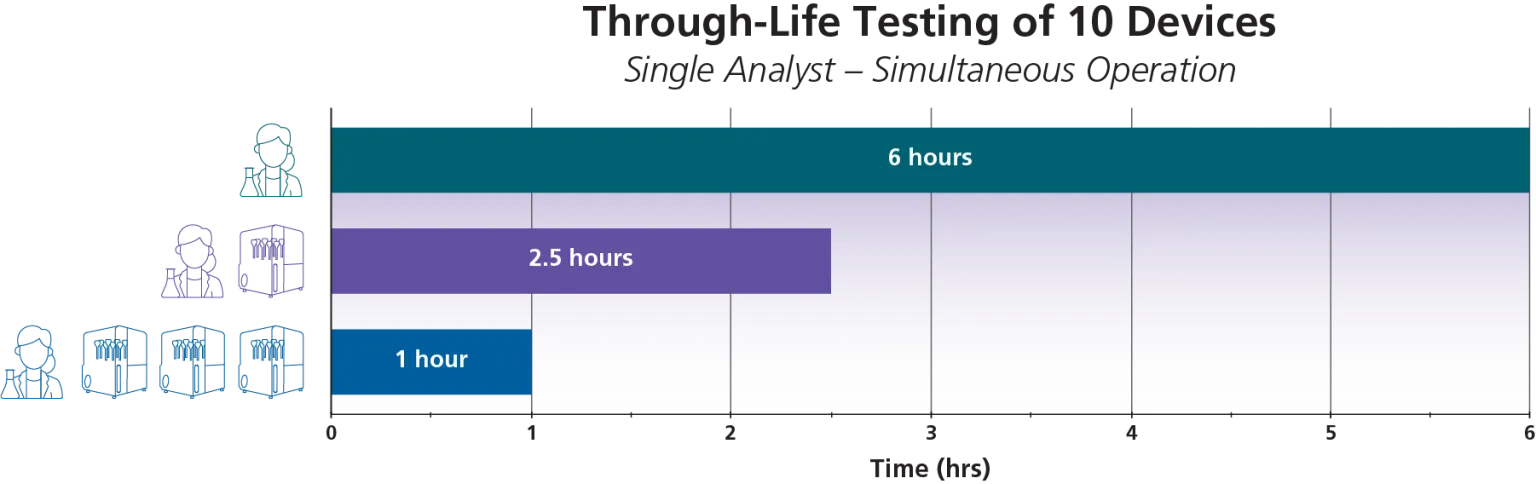 Through-Life Testing of 10 Devices
Single Analyst – Simultaneous Operation

6 hours

2.5 hours

1 hour

0 1 2 3 4 5 6

Time (hrs)